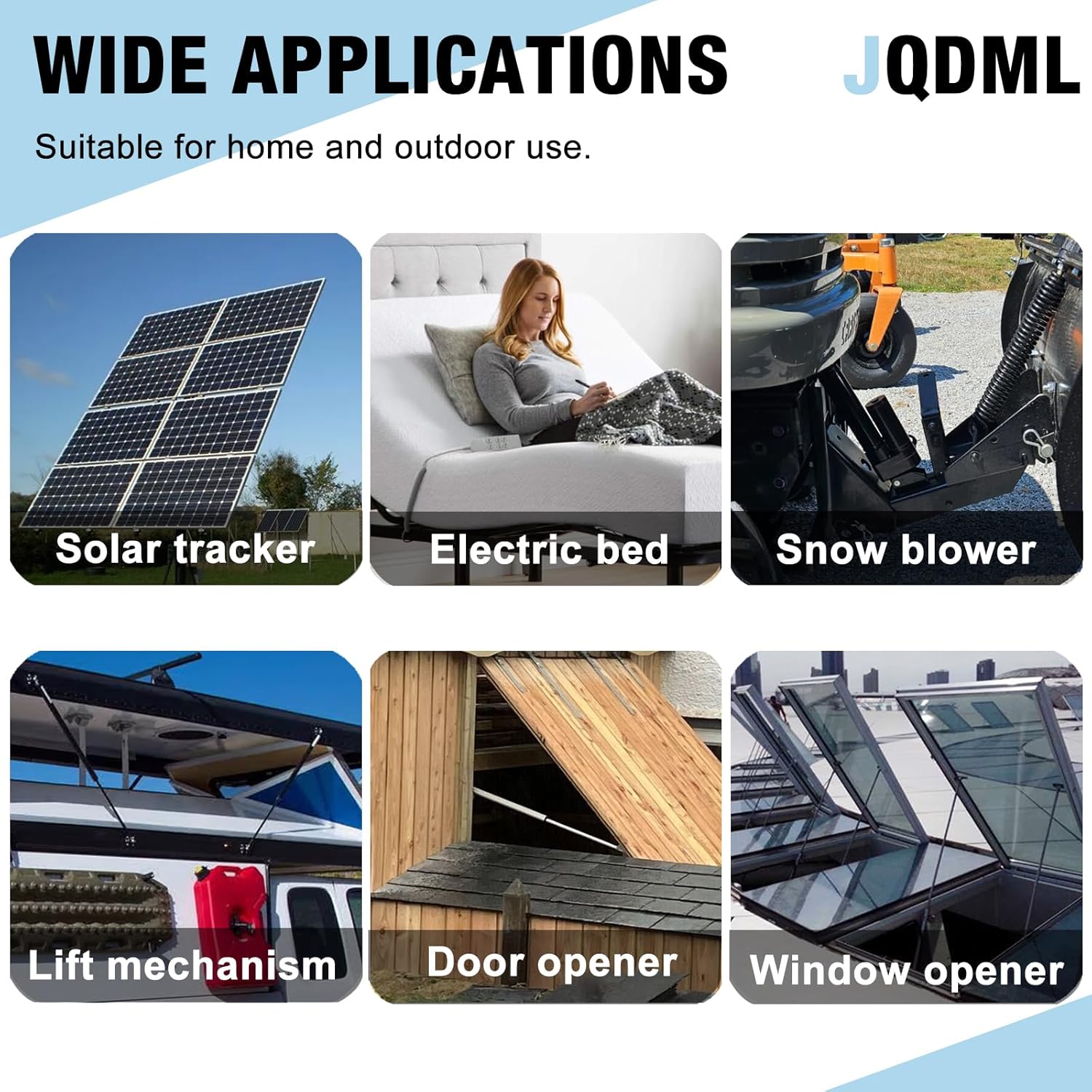 WIDE APPLICATIONS

JQDML

Suitable for home and outdoor use.

Solar tracker

Electric bed

Snow blower

Lift mechanism

Door opener

Window opener